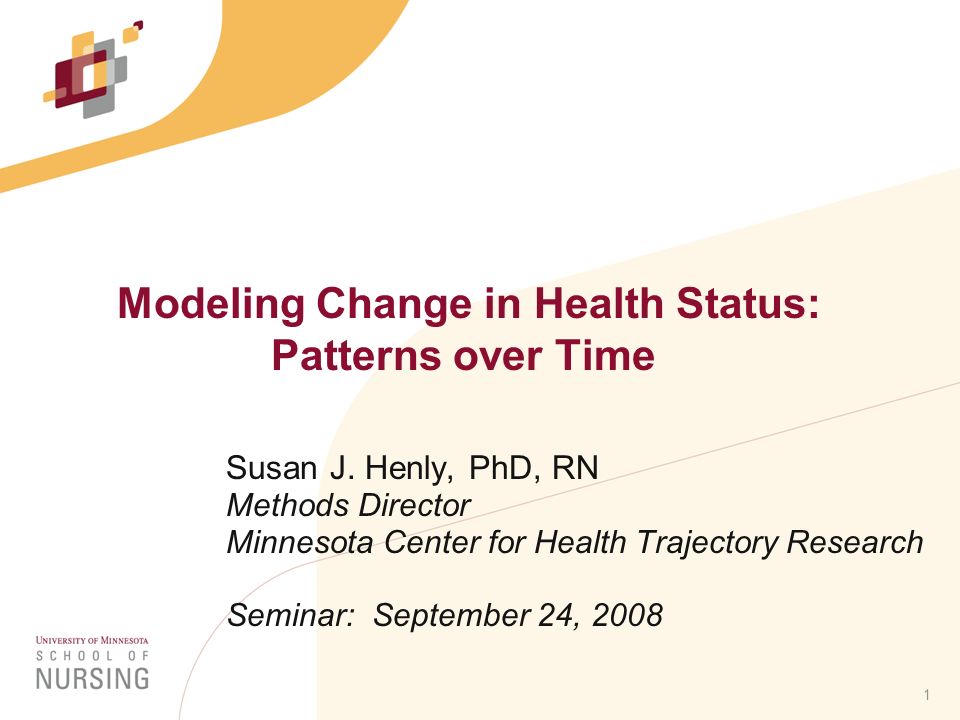 Modeling Change in Health Status: Patterns over Time

Susan J. Henly, PhD, RN
Methods Director
Minnesota Center for Health Trajectory Research

Seminar: September 24, 2008

UNIVERSITY OF MINNESOTA
SCHOOL OF
NURSING

1